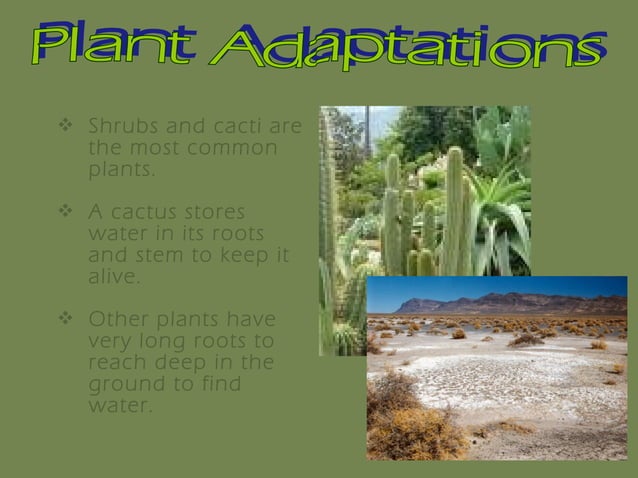 Plant Adaptations

❖ Shrubs and cacti are the most common plants.

❖ A cactus stores water in its roots and stem to keep it alive.

❖ Other plants have very long roots to reach deep in the ground to find water.